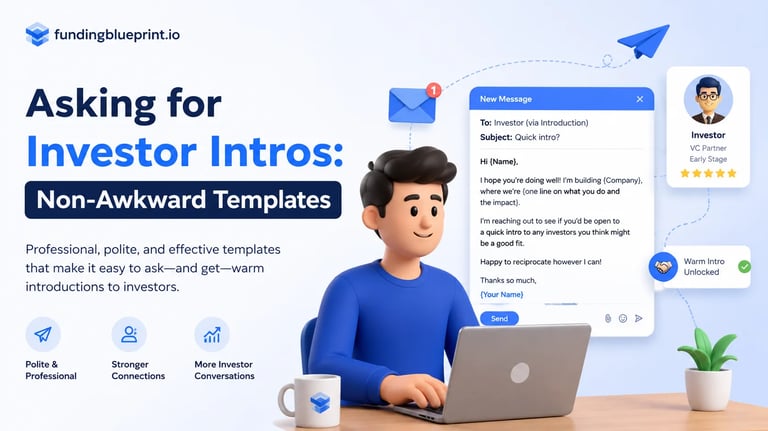 fundingblueprint.io

Asking for Investor Intros:

Non-Awkward Templates

Professional, polite, and effective templates that make it easy to ask—and get—warm introductions to investors.

Polite & Professional

Stronger Connections

More Investor Conversations

1

New Message

To: Investor (via Introduction)

Subject: Quick intro?

Hi {Name},

I hope you're doing well! I'm building {Company}, where we're {one line on what you do and the impact}.

I'm reaching out to see if you'd be open to a quick intro to any investors you think might be a good fit.

Happy to reciprocate however I can!

Thanks so much,

{Your Name}

Send

Investor

VC Partner

Early Stage

Warm Intro Unlocked